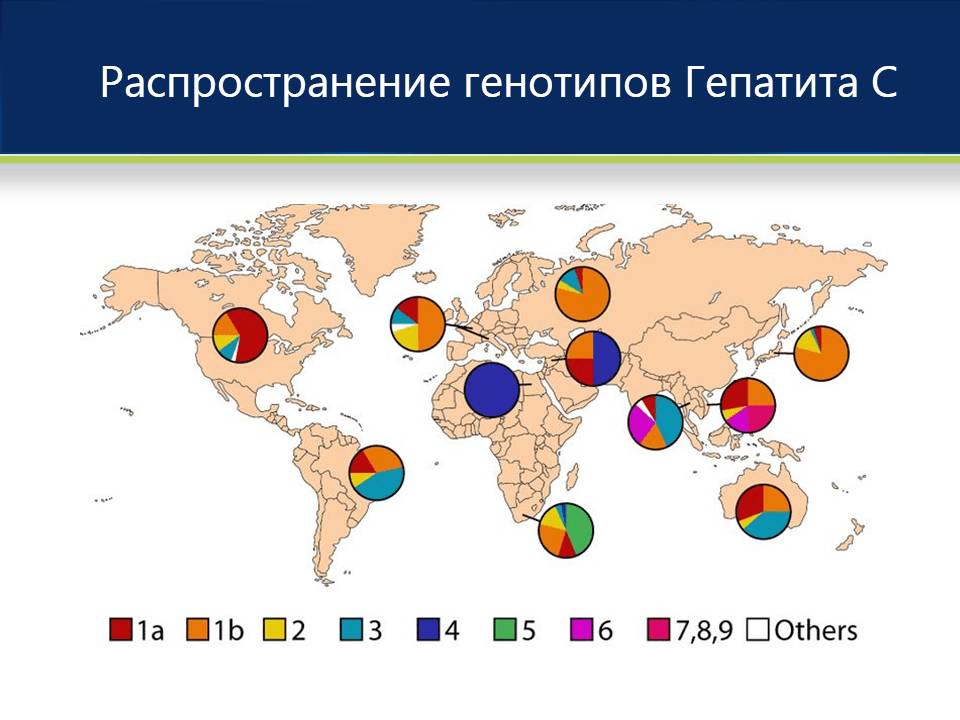 Распространение генотипов Гепатита С

1a 1b 2 3 4 5 6 7,8,9 Others